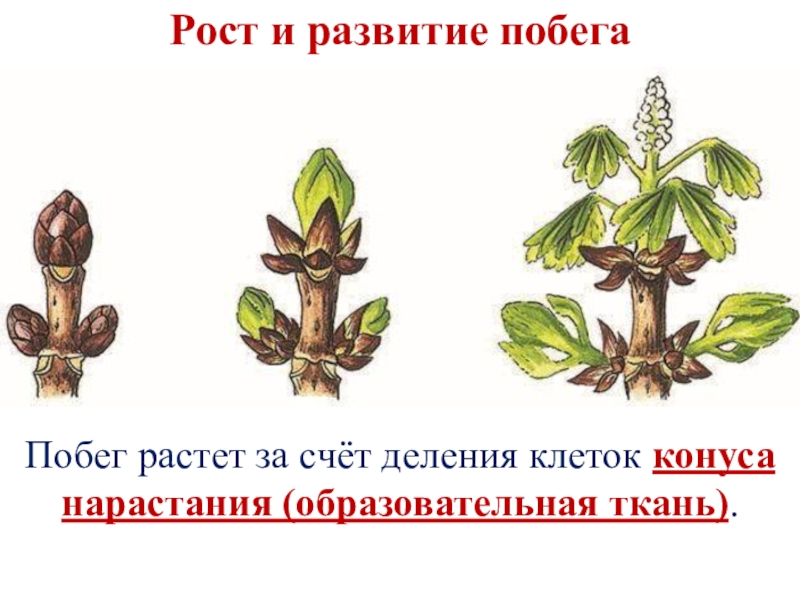 Рост и развитие побега

Побег растет за счёт деления клеток конуса нарастания (образовательная ткань).